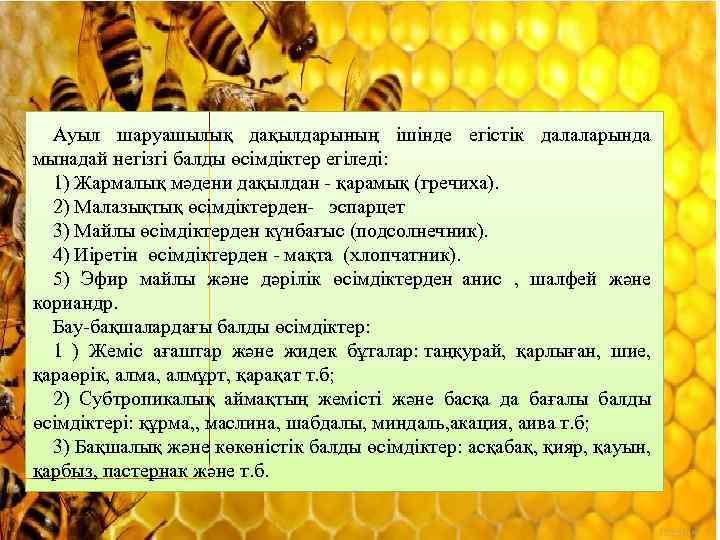 Ауыл шаруашылық дақылдарының ішінде егістік далаларында мынадай негізгі балды өсімдіктер егіледі:

1) Жармалық мәдени дақылдан - қарамық (гречиха).

2) Малазықтық өсімдіктерден- эспарцет

3) Майлы өсімдіктерден күнбағыс (подсолнечник).

4) Иіретін өсімдіктерден - мақта (хлопчатник).

5) Эфир майлы және дәрілік өсімдіктерден анис , шалфей және кориандр.

Бау-бақшалардағы балды өсімдіктер:

1 ) Жеміс ағаштар және жидек бұталар: таңқурай, қарлыған, шие, қараөрік, алма, алмұрт, қарақат т.б;

2) Субтропикалық аймақтың жемісті және басқа да бағалы балды өсімдіктері: құрма,, маслина, шабдалы, миндаль,акация, аива т.б;

3) Бақшалық және көкөністік балды өсімдіктер: асқабақ, қияр, қауын, қарбыз, пастернак және т.б.